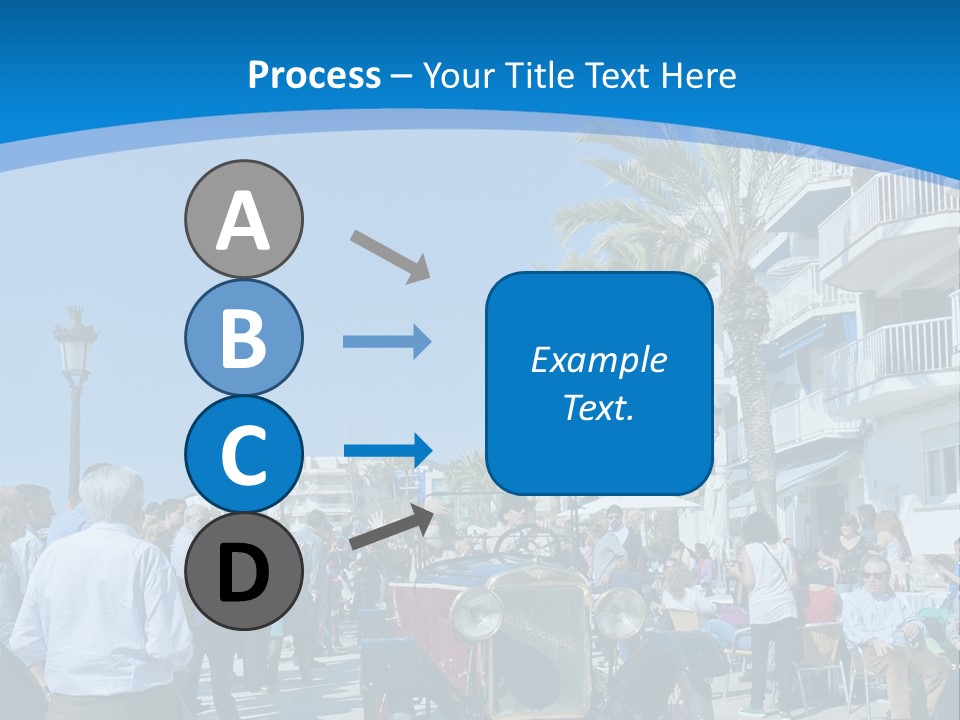 Process – Your Title Text Here

A

B

C

D

Example Text.